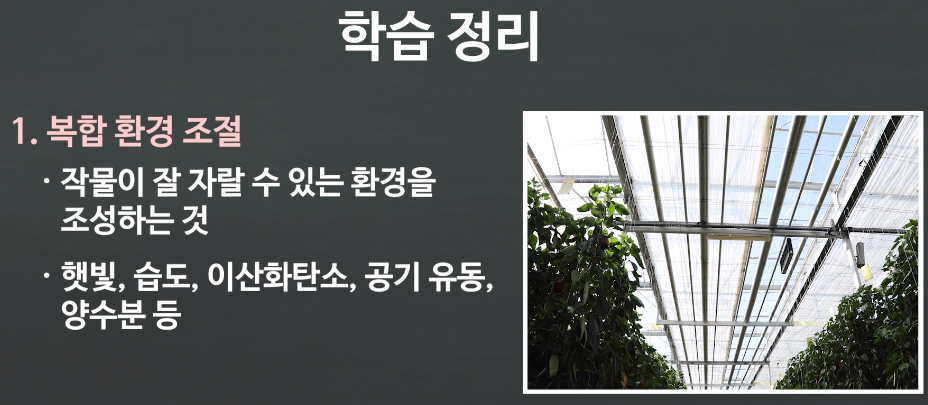 학습 정리

1. 복합 환경 조절

· 작물이 잘 자랄 수 있는 환경을 조성하는 것

· 햇빛, 습도, 이산화탄소, 공기 유동, 양수분 등